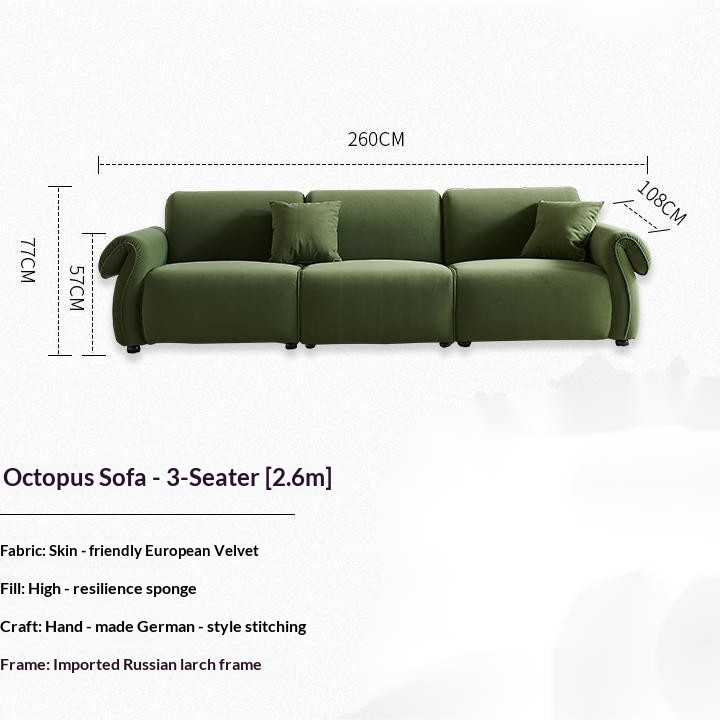 260CM

108CM

77CM

57CM

Octopus Sofa - 3-Seater [2.6m]

Fabric: Skin - friendly European Velvet

Fill: High - resilience sponge

Craft: Hand - made German - style stitching

Frame: Imported Russian larch frame